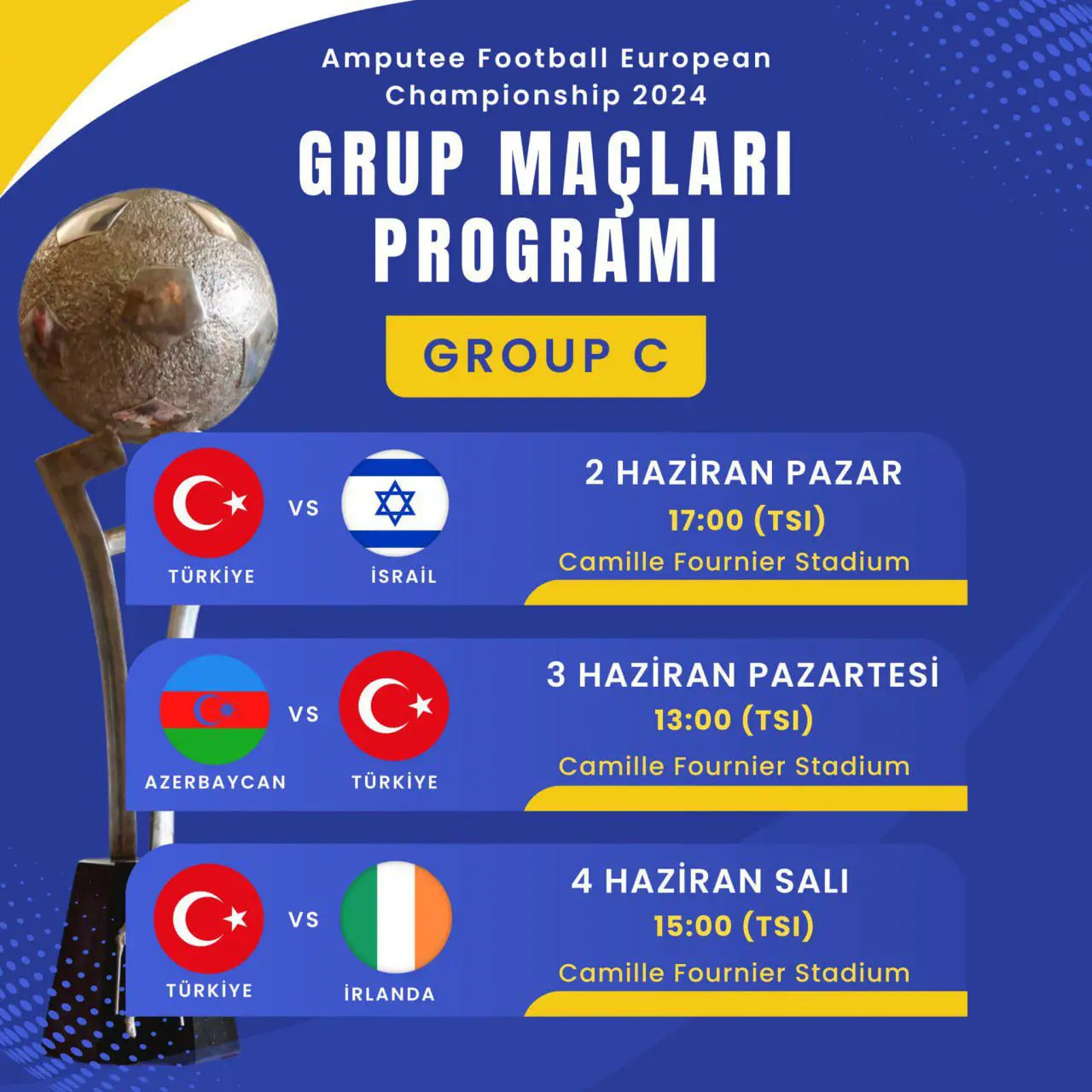 Amputee Football European Championship 2024

GRUP MAÇLARI PROGRAMI

GROUP C

TÜRKİYE VS İSRAİL

2 HAZİRAN PAZAR
17:00 (TSI)
Camille Fournier Stadium

AZERBAYCAN VS TÜRKİYE

3 HAZİRAN PAZARTESİ
13:00 (TSI)
Camille Fournier Stadium

TÜRKİYE VS İRLANDA

4 HAZİRAN SALI
15:00 (TSI)
Camille Fournier Stadium